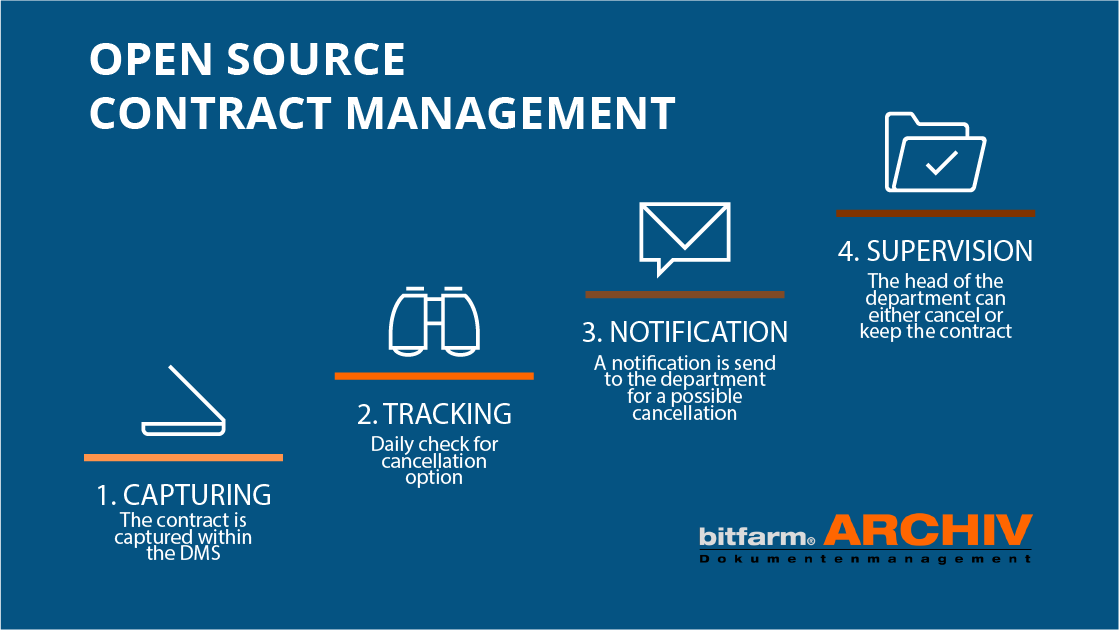 OPEN SOURCE
CONTRACT MANAGEMENT

1. CAPTURING
The contract is captured within the DMS

2. TRACKING
Daily check for cancellation option

3. NOTIFICATION
A notification is send to the department for a possible cancellation

4. SUPERVISION
The head of the department can either cancel or keep the contract

bitfarm® ARCHIV
Dokumentenmanagement